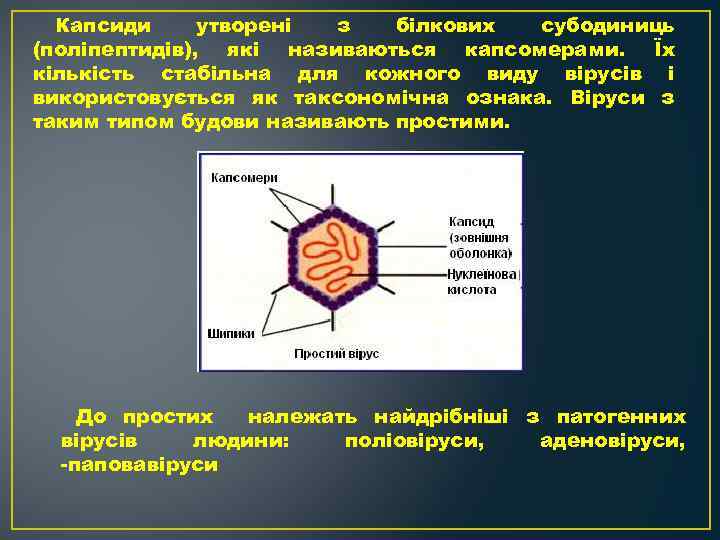 Капсиди утворені з білкових субодиниць (поліпептидів), які називаються капсомерами. Їх кількість стабільна для кожного виду вірусів і використовується як таксономічна ознака. Віруси з таким типом будови називають простими.

Капсомери
Капсид (зовнішня оболонка)
Нуклеїнова кислота
Шипики
Простий вірус

До простих належать найдрібніші з патогенних вірусів людини: поліовіруси, аденовіруси, -паповавіруси